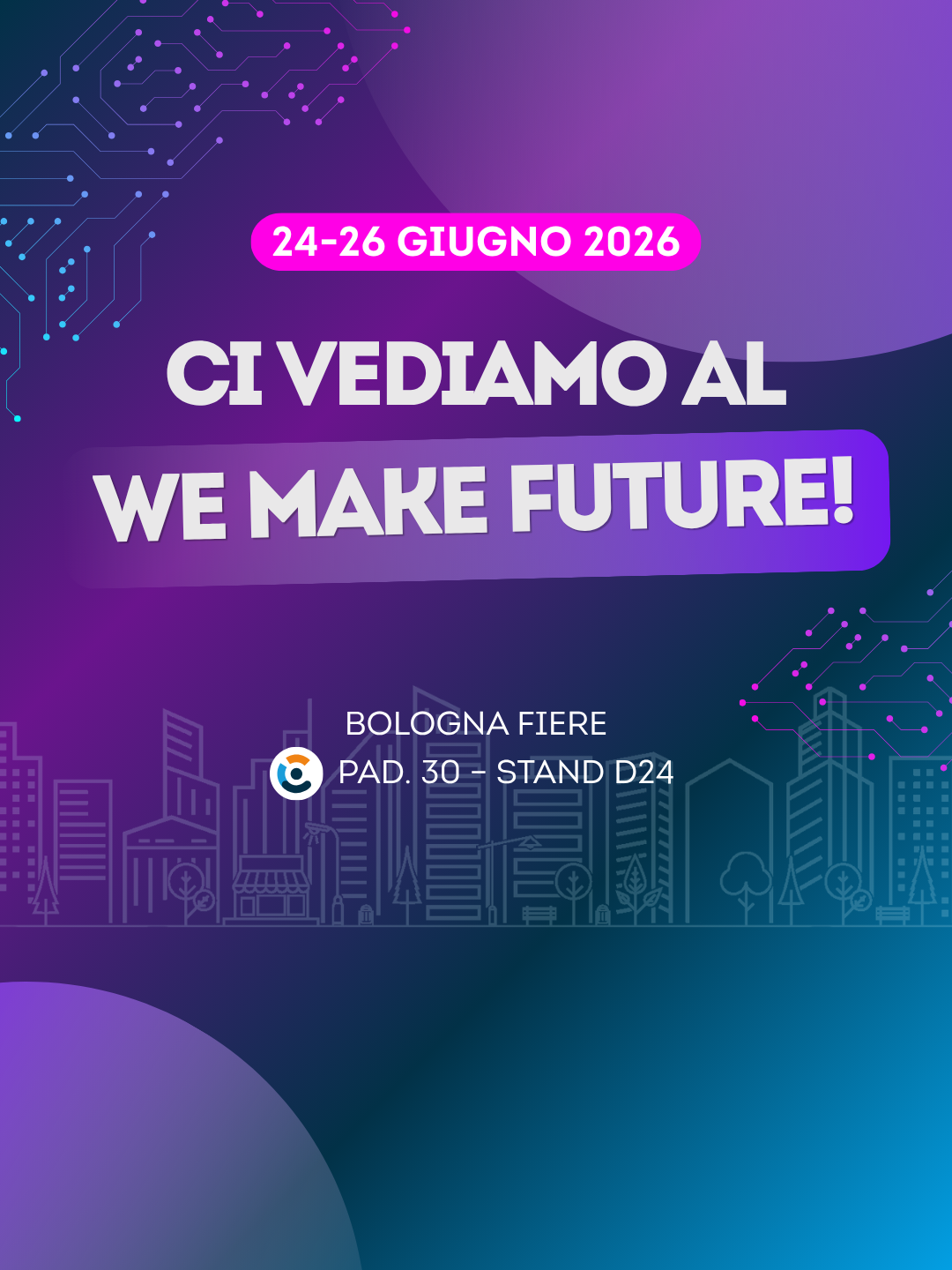 24-26 GIUGNO 2026

CI VEDIAMO AL

WE MAKE FUTURE!

BOLOGNA FIERE
PAD. 30 - STAND D24